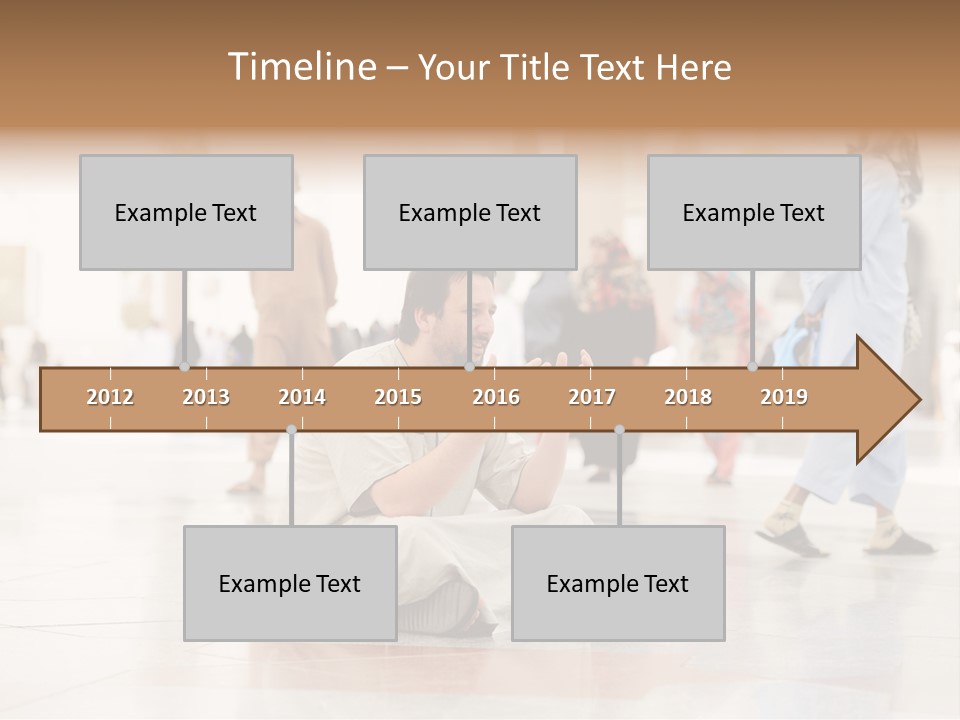 Timeline – Your Title Text Here

Example Text

Example Text

Example Text

2012 2013 2014 2015 2016 2017 2018 2019

Example Text

Example Text